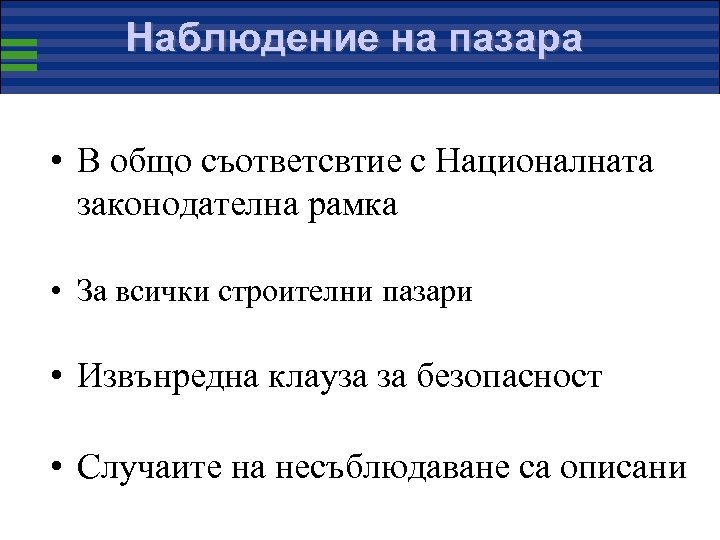 Наблюдение на пазара

• В общо съответсвтие с Националната законодателна рамка

• За всички строителни пазари

• Извънредна клауза за безопасност

• Случаите на несъблюдаване са описани